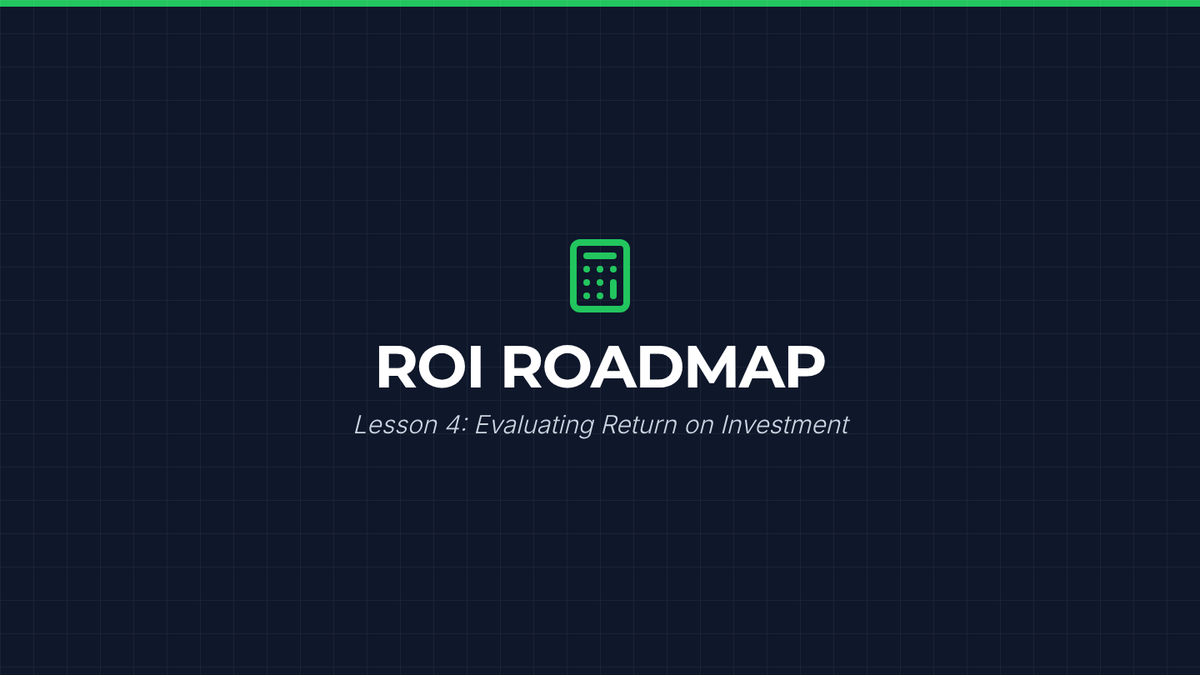 ROI ROADMAP

Lesson 4: Evaluating Return on Investment